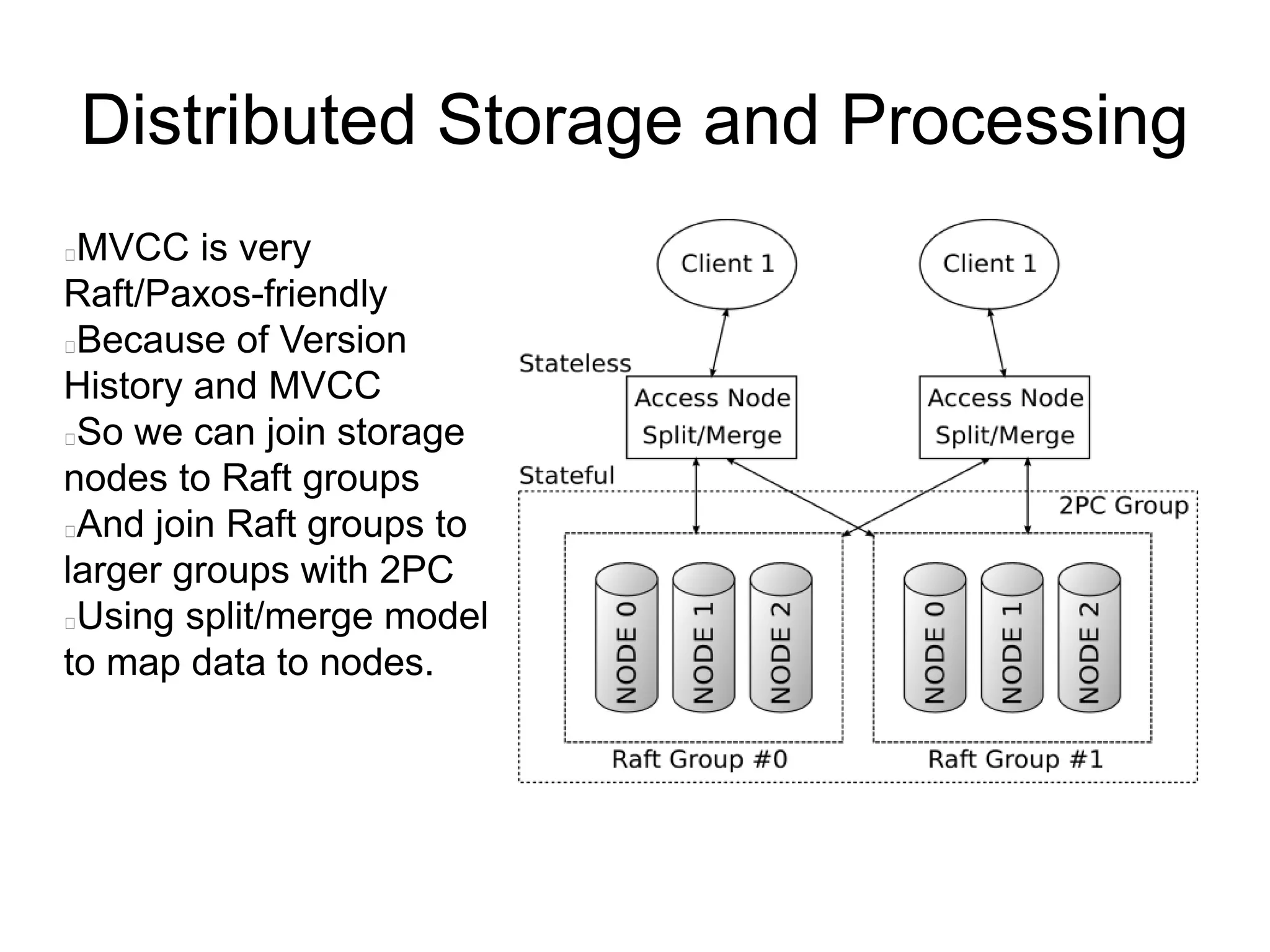 Distributed Storage and Processing

MVCC is very Raft/Paxos-friendly

Because of Version History and MVCC

So we can join storage nodes to Raft groups

And join Raft groups to larger groups with 2PC

Using split/merge model to map data to nodes.

Client 1
Client 1
Stateless
Access Node
Split/Merge
Access Node
Split/Merge
Stateful
2PC Group
NODE 0
NODE 1
NODE 2
NODE 0
NODE 1
NODE 2
Raft Group #0
Raft Group #1